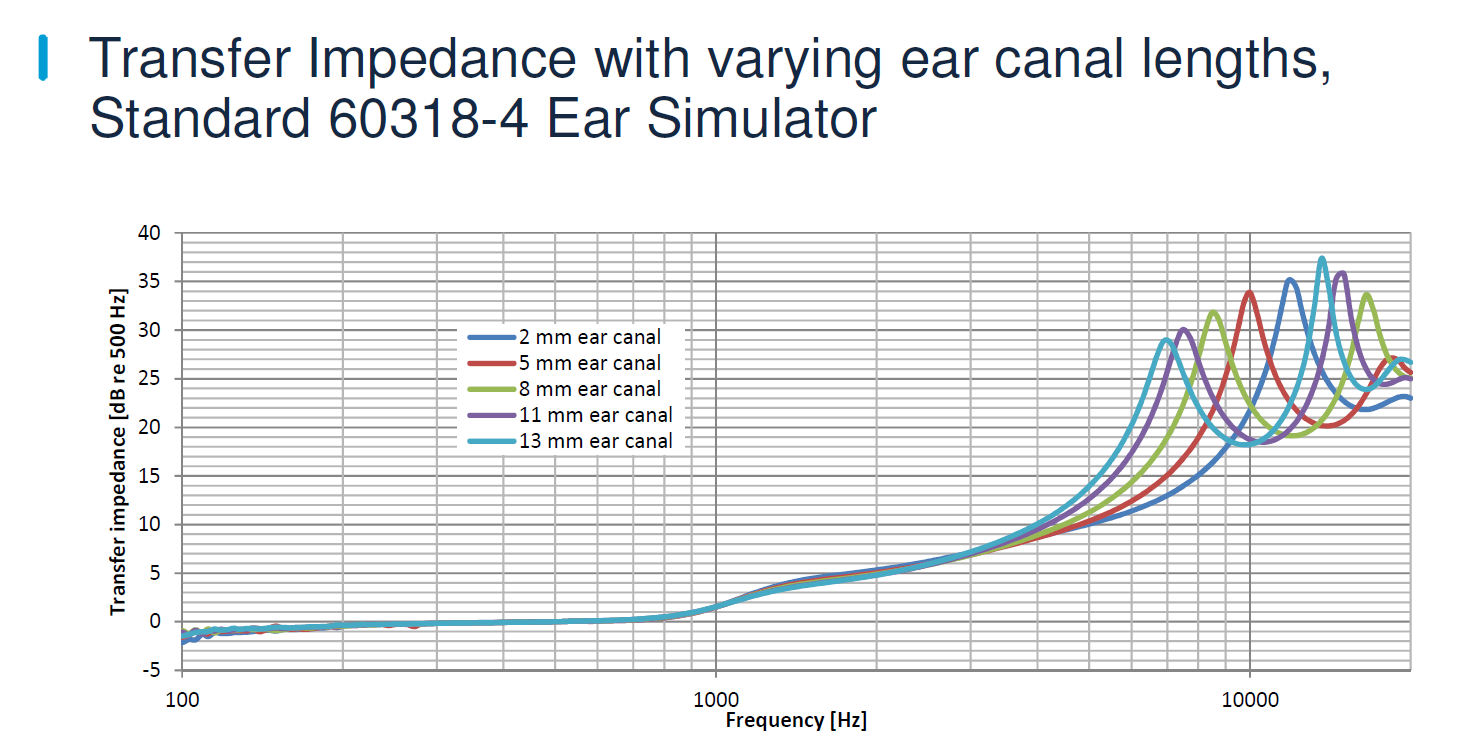 Transfer Impedance with varying ear canal lengths, Standard 60318-4 Ear Simulator

Transfer impedance [dB re 500 Hz]

40
35
30
25
20
15
10
5
0
-5

2 mm ear canal
5 mm ear canal
8 mm ear canal
11 mm ear canal
13 mm ear canal

100
1000
10000
Frequency [Hz]